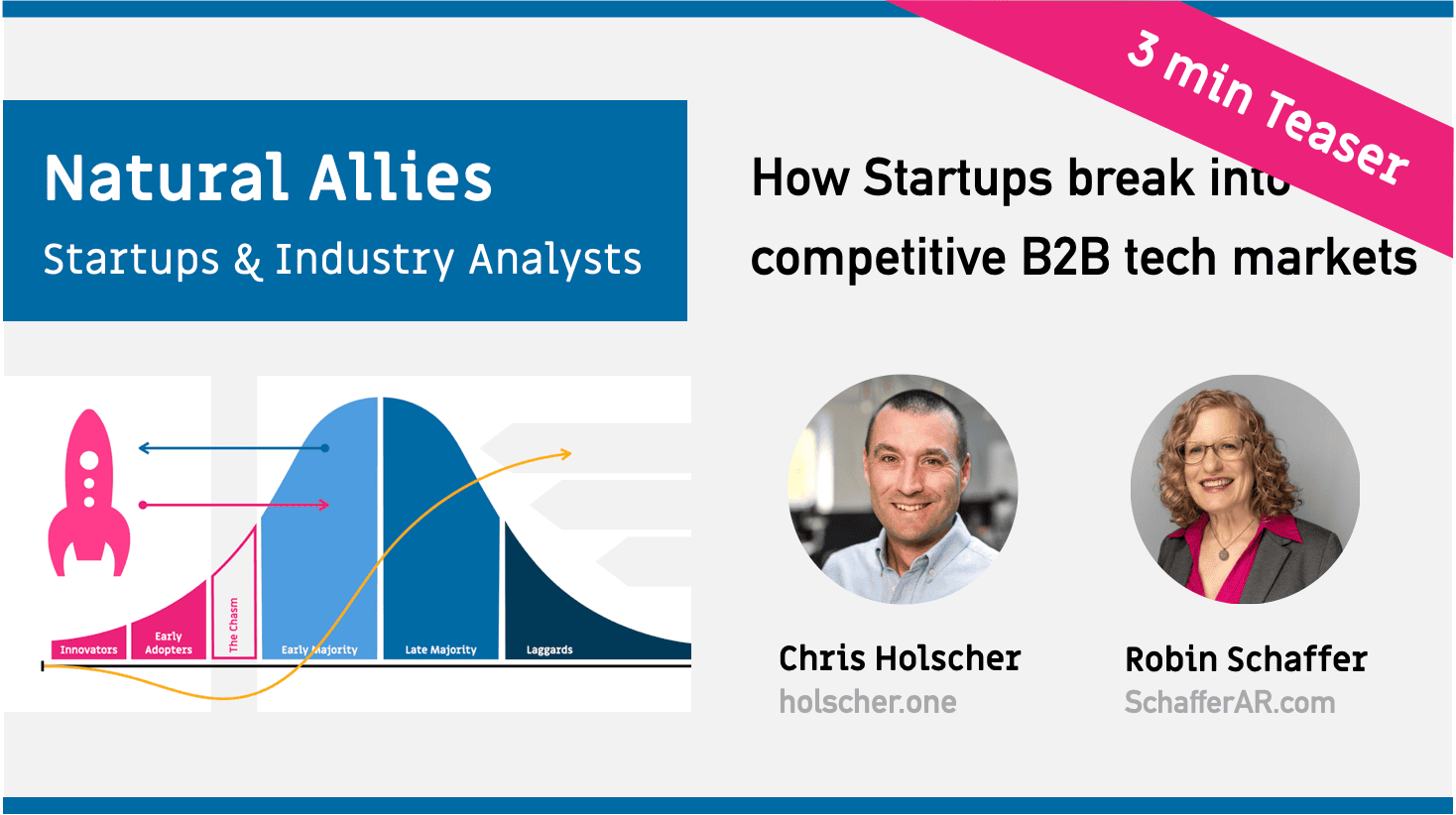 3 min Teaser

Natural Allies

Startups & Industry Analysts

How Startups break into competitive B2B tech markets

Innovators

Early Adopters

The Chasm

Early Majority

Late Majority

Laggards

Chris Holscher

holscher.one

Robin Schaffer

SchafferAR.com